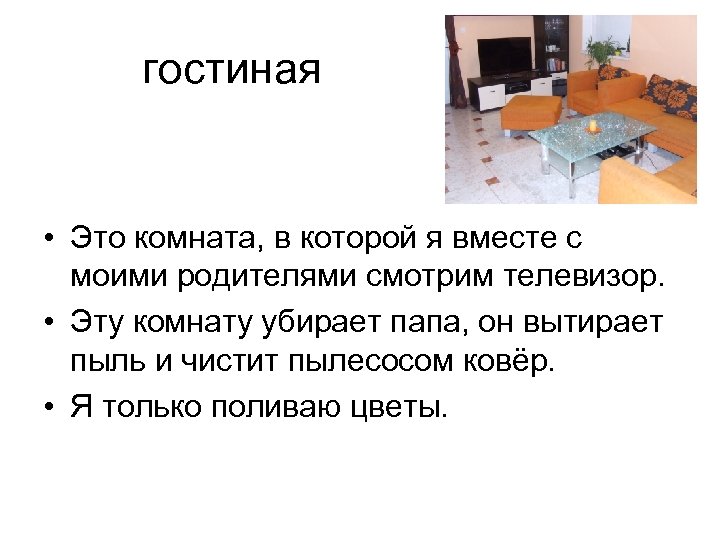 гостиная

• Это комната, в которой я вместе с моими родителями смотрим телевизор.

• Эту комнату убирает папа, он вытирает пыль и чистит пылесосом ковёр.

• Я только поливаю цветы.